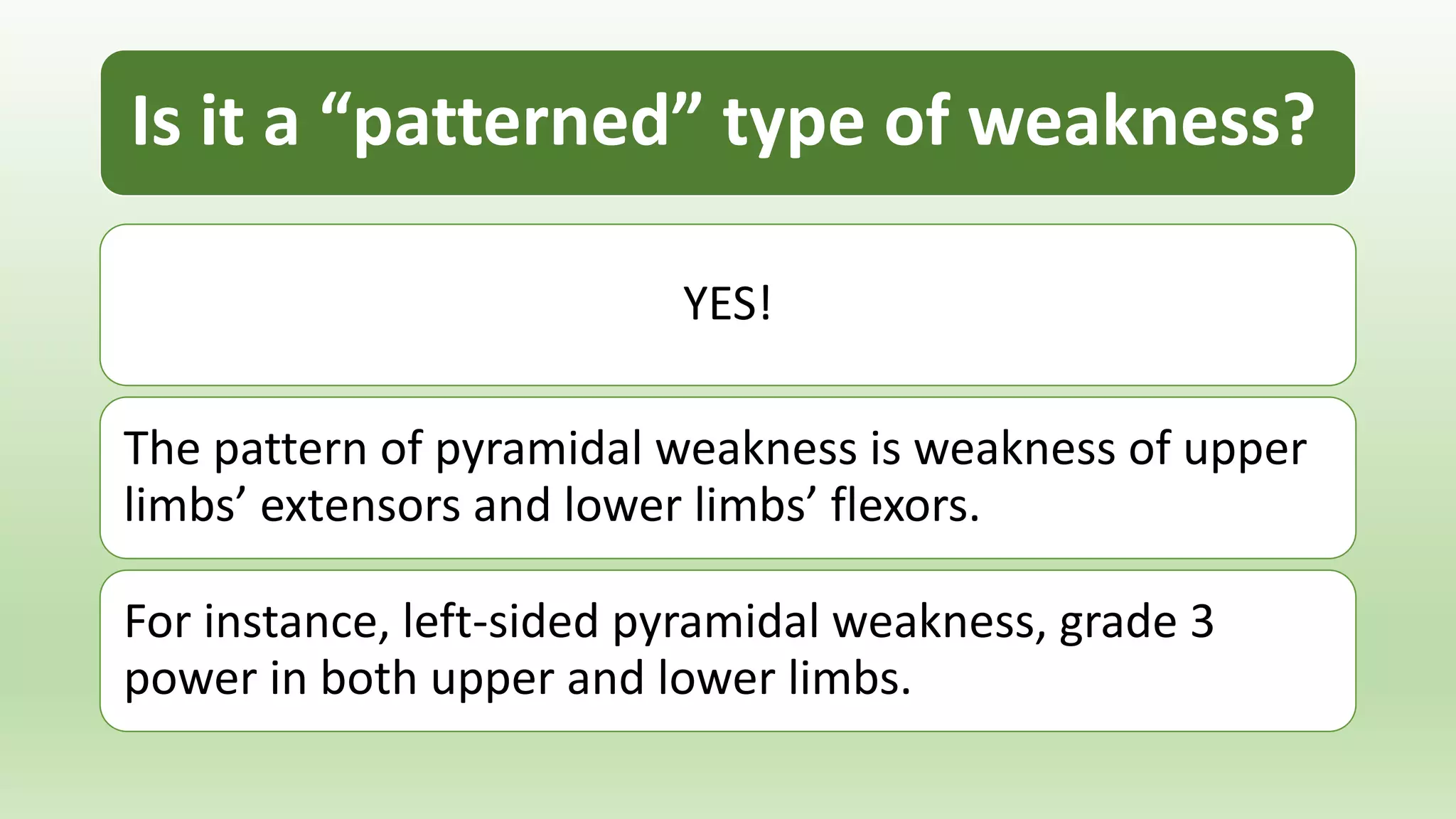 Is it a “patterned” type of weakness?

YES!

The pattern of pyramidal weakness is weakness of upper limbs’ extensors and lower limbs’ flexors.

For instance, left-sided pyramidal weakness, grade 3 power in both upper and lower limbs.